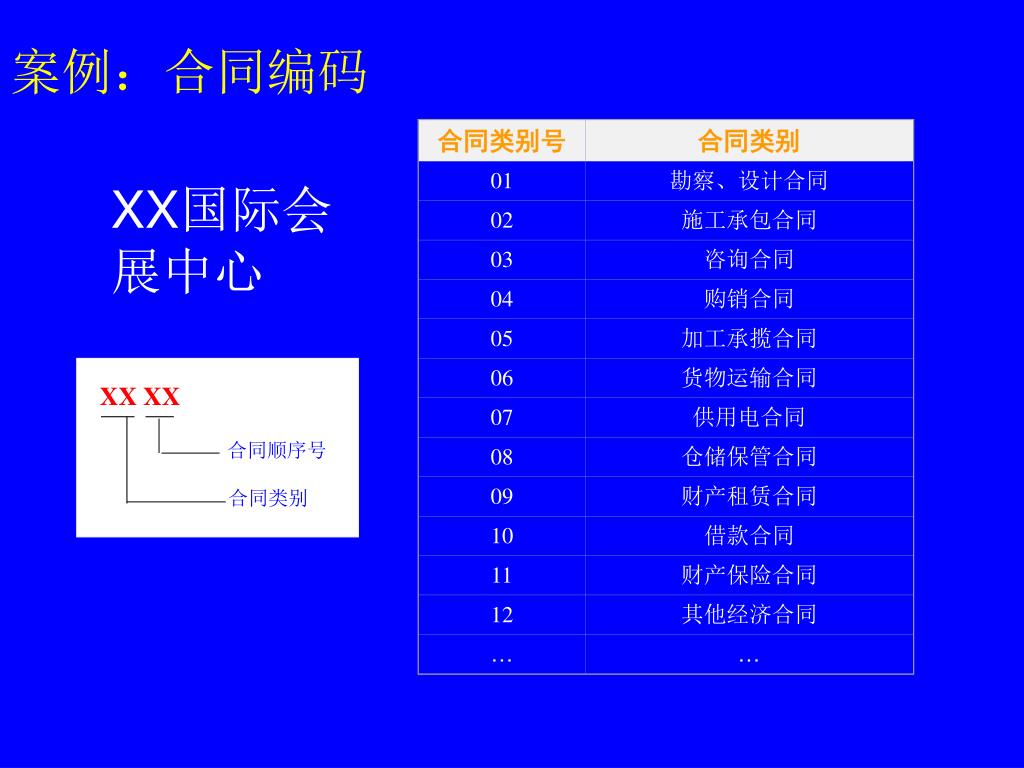 案例：合同编码

XX国际会展中心

XX XX
合同顺序号
合同类别

| 合同类别号 | 合同类别 |
|---|---|
| 01 | 勘察、设计合同 |
| 02 | 施工承包合同 |
| 03 | 咨询合同 |
| 04 | 购销合同 |
| 05 | 加工承揽合同 |
| 06 | 货物运输合同 |
| 07 | 供用电合同 |
| 08 | 仓储保管合同 |
| 09 | 财产租赁合同 |
| 10 | 借款合同 |
| 11 | 财产保险合同 |
| 12 | 其他经济合同 |
| … | … |